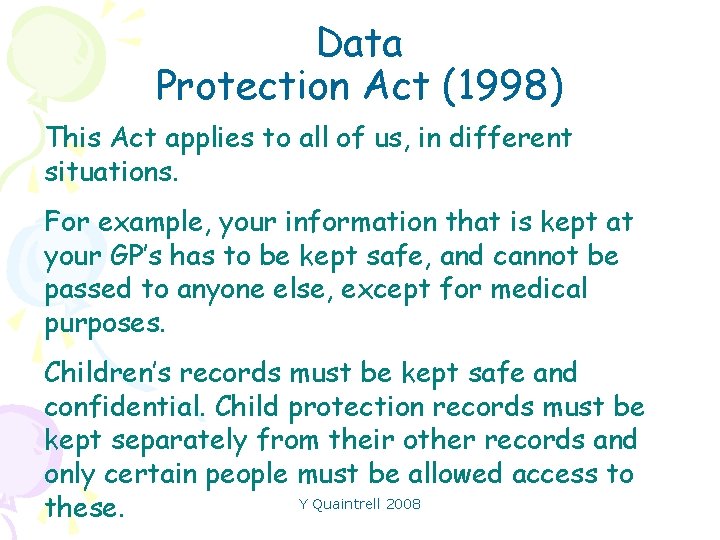 Data
Protection Act (1998)

This Act applies to all of us, in different situations.

For example, your information that is kept at your GP's has to be kept safe, and cannot be passed to anyone else, except for medical purposes.

Children's records must be kept safe and confidential. Child protection records must be kept separately from their other records and only certain people must be allowed access to these.

Y Quaintrell 2008